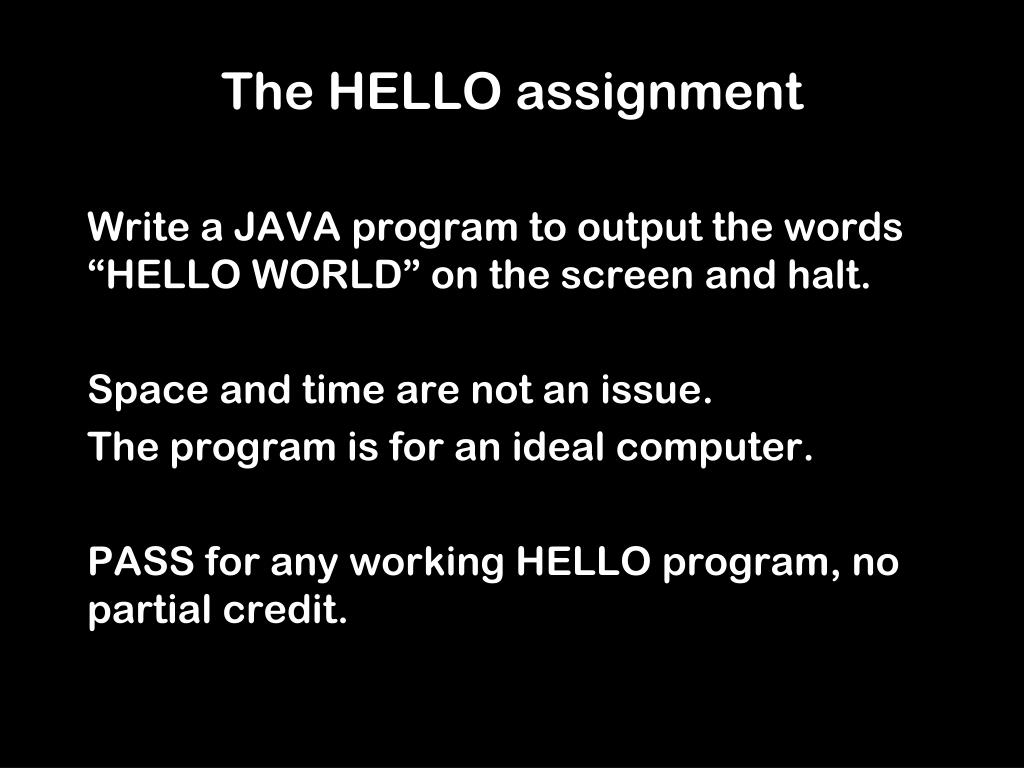 The HELLO assignment

Write a JAVA program to output the words “HELLO WORLD” on the screen and halt.

Space and time are not an issue.
The program is for an ideal computer.

PASS for any working HELLO program, no partial credit.